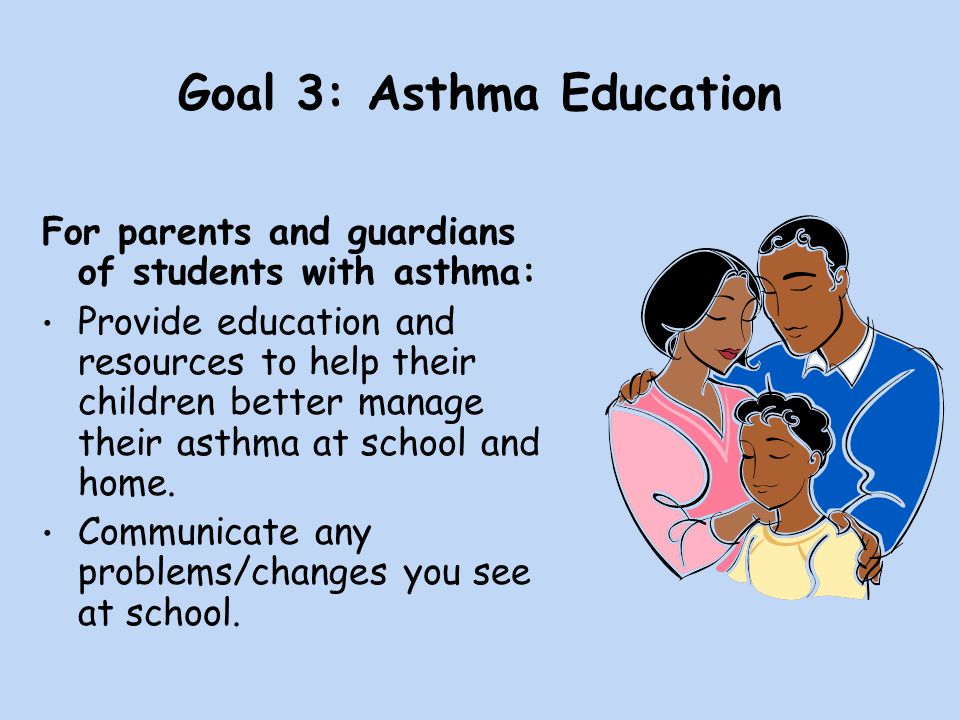 Goal 3: Asthma Education

For parents and guardians of students with asthma:

• Provide education and resources to help their children better manage their asthma at school and home.
• Communicate any problems/changes you see at school.